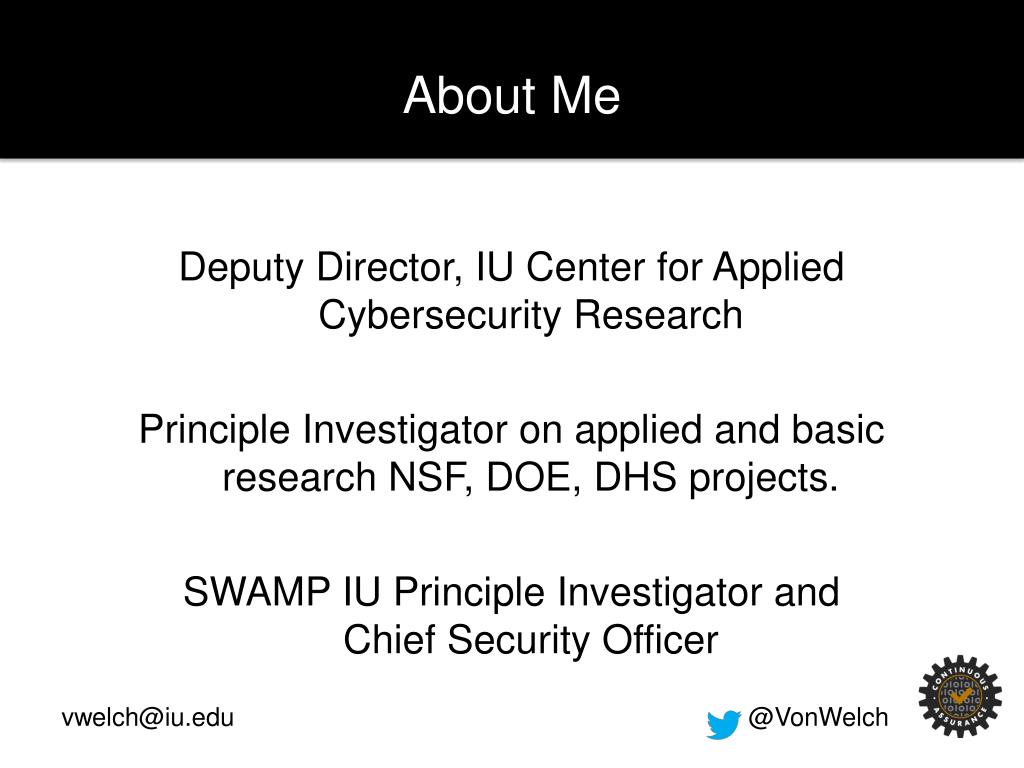 About Me

Deputy Director, IU Center for Applied Cybersecurity Research

Principle Investigator on applied and basic research NSF, DOE, DHS projects.

SWAMP IU Principle Investigator and Chief Security Officer

vwelch@iu.edu

@VonWelch

CONTINUOUS ASSURANCE